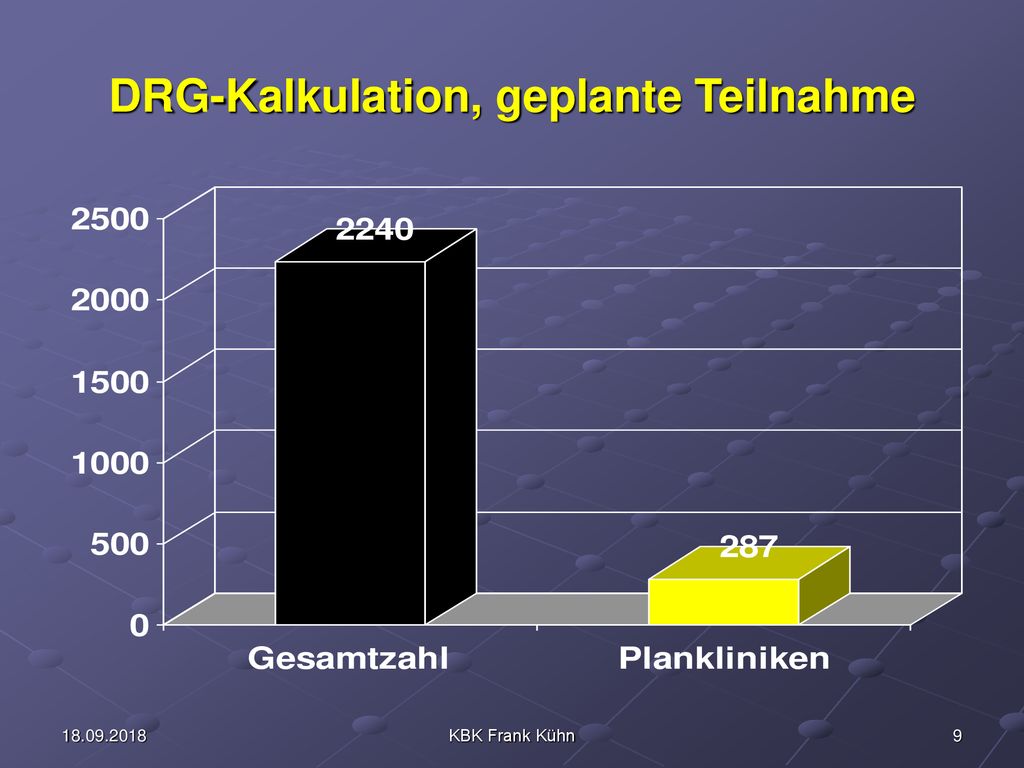 DRG-Kalkulation, geplante Teilnahme

2500
2000
1500
1000
500
0

2240
287

Gesamtzahl
Plankliniken

18.09.2018
KBK Frank Kühn
9